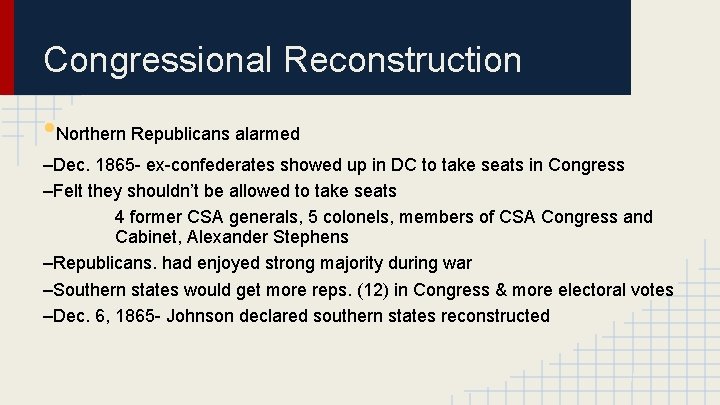 Congressional Reconstruction

•Northern Republicans alarmed

–Dec. 1865- ex-confederates showed up in DC to take seats in Congress

–Felt they shouldn't be allowed to take seats

4 former CSA generals, 5 colonels, members of CSA Congress and Cabinet, Alexander Stephens

–Republicans. had enjoyed strong majority during war

–Southern states would get more reps. (12) in Congress & more electoral votes

–Dec. 6, 1865- Johnson declared southern states reconstructed